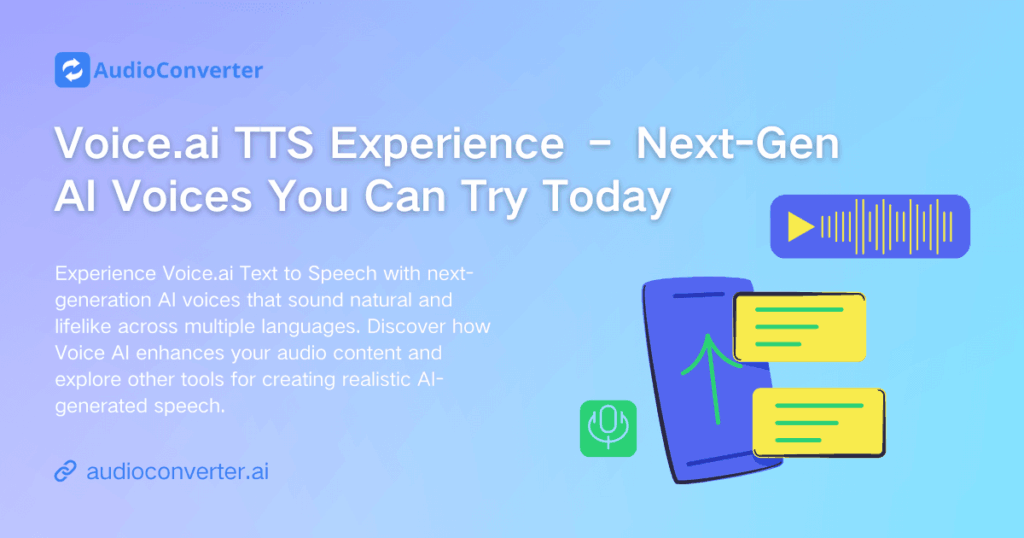 AudioConverter

Voice.ai TTS Experience - Next-Gen AI Voices You Can Try Today

Experience Voice.ai Text to Speech with next-generation AI voices that sound natural and lifelike across multiple languages. Discover how Voice AI enhances your audio content and explore other tools for creating realistic AI-generated speech.

audioconverter.ai